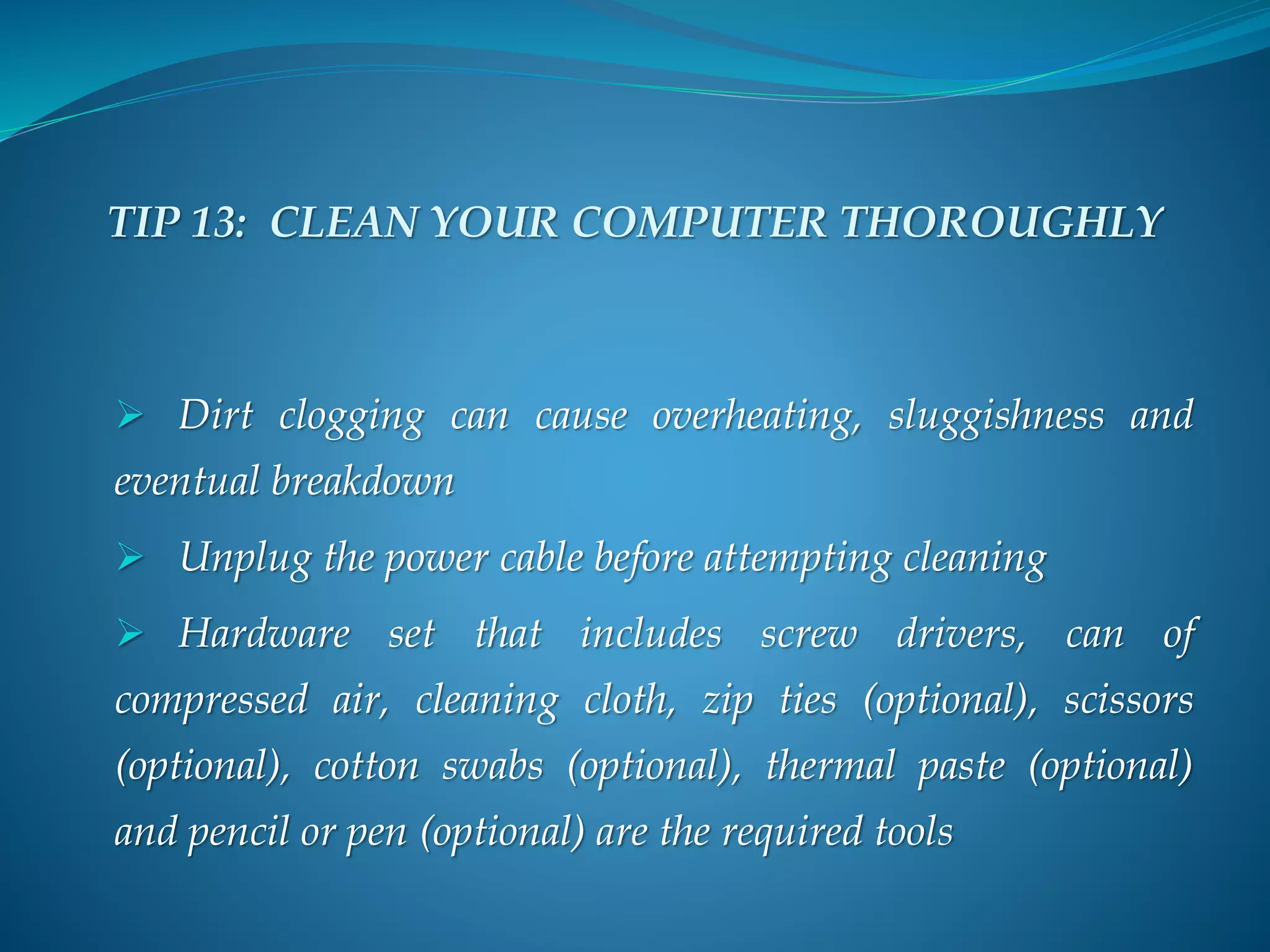 TIP 13: CLEAN YOUR COMPUTER THOROUGHLY

➢ Dirt clogging can cause overheating, sluggishness and eventual breakdown

➢ Unplug the power cable before attempting cleaning

➢ Hardware set that includes screw drivers, can of compressed air, cleaning cloth, zip ties (optional), scissors (optional), cotton swabs (optional), thermal paste (optional) and pencil or pen (optional) are the required tools